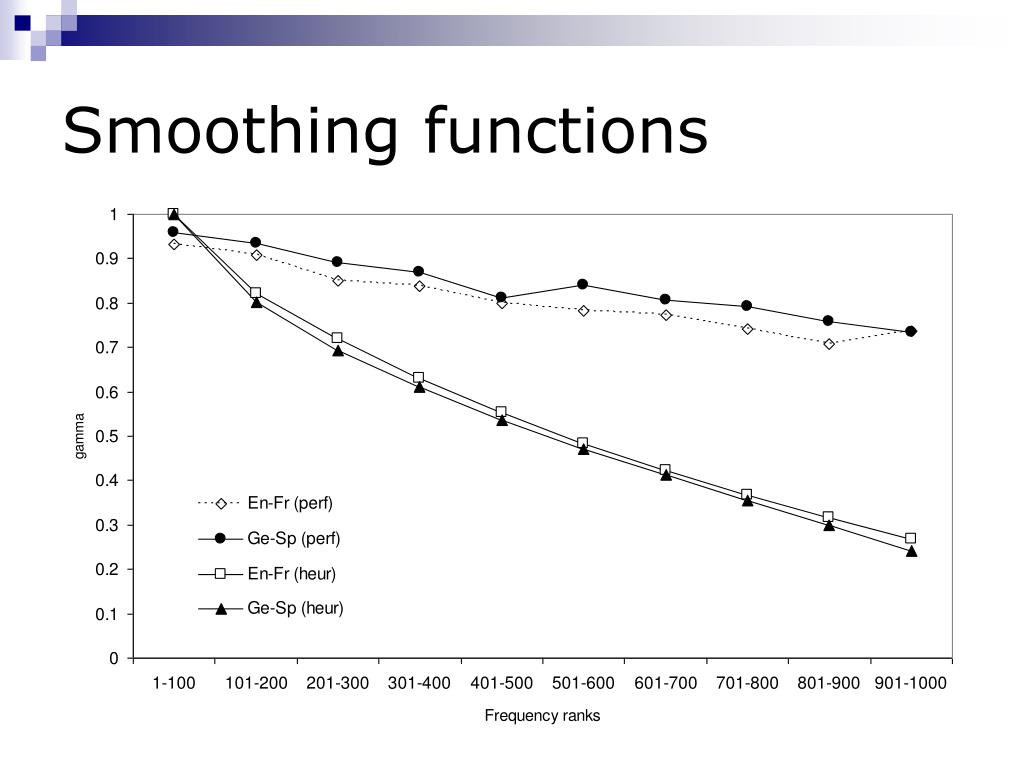 Smoothing functions

1
0.9
0.8
0.7
0.6
0.5
0.4
0.3
0.2
0.1
0

gamma

En-Fr (perf)
Ge-Sp (perf)
En-Fr (heur)
Ge-Sp (heur)

1-100
101-200
201-300
301-400
401-500
501-600
601-700
701-800
801-900
901-1000

Frequency ranks